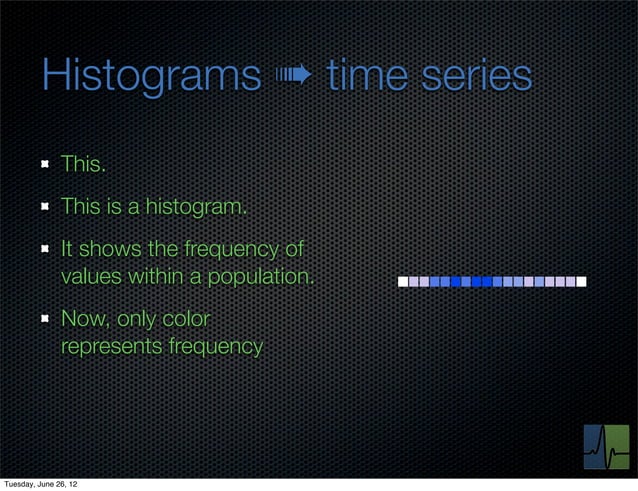 Histograms ➡ time series

This.

This is a histogram.

It shows the frequency of values within a population.

Now, only color represents frequency

Tuesday, June 26, 12